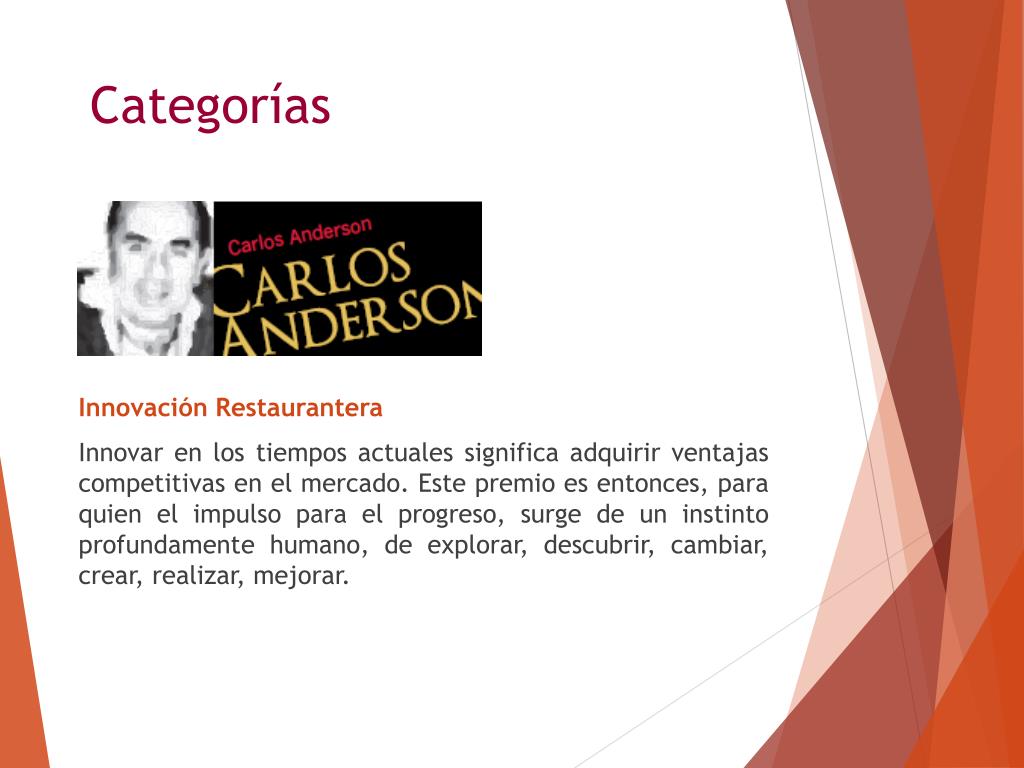 Categorías

Carlos Anderson

CARLOS ANDERSON

Innovación Restaurantera

Innovar en los tiempos actuales significa adquirir ventajas competitivas en el mercado. Este premio es entonces, para quien el impulso para el progreso, surge de un instinto profundamente humano, de explorar, descubrir, cambiar, crear, realizar, mejorar.